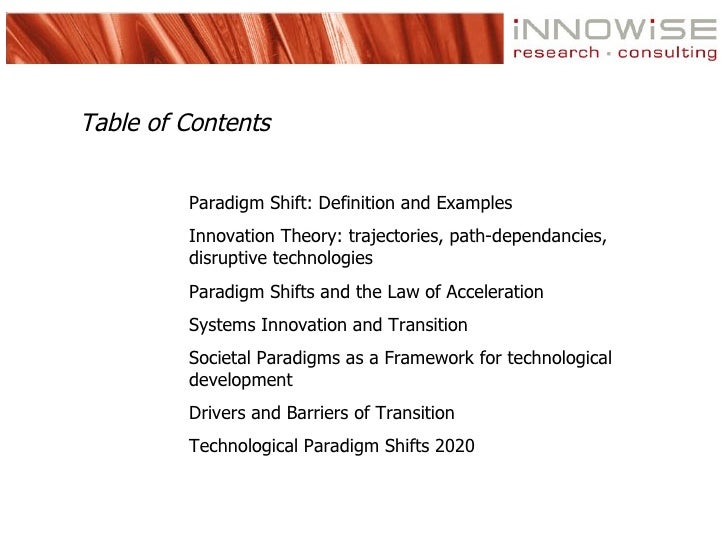 iNNOWiSE
research · consulting

Table of Contents

Paradigm Shift: Definition and Examples

Innovation Theory: trajectories, path-dependancies, disruptive technologies

Paradigm Shifts and the Law of Acceleration

Systems Innovation and Transition

Societal Paradigms as a Framework for technological development

Drivers and Barriers of Transition

Technological Paradigm Shifts 2020